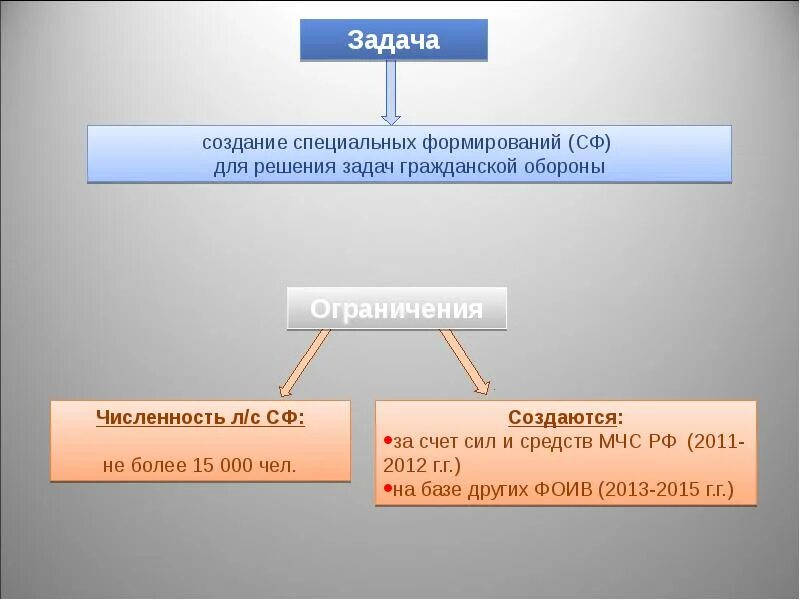 Задача

создание специальных формирований (СФ) для решения задач гражданской обороны

Ограничения

Численность л/с СФ:

не более 15 000 чел.

Создаются:
•за счет сил и средств МЧС РФ (2011-2012 г.г.)
•на базе других ФОИВ (2013-2015 г.г.)